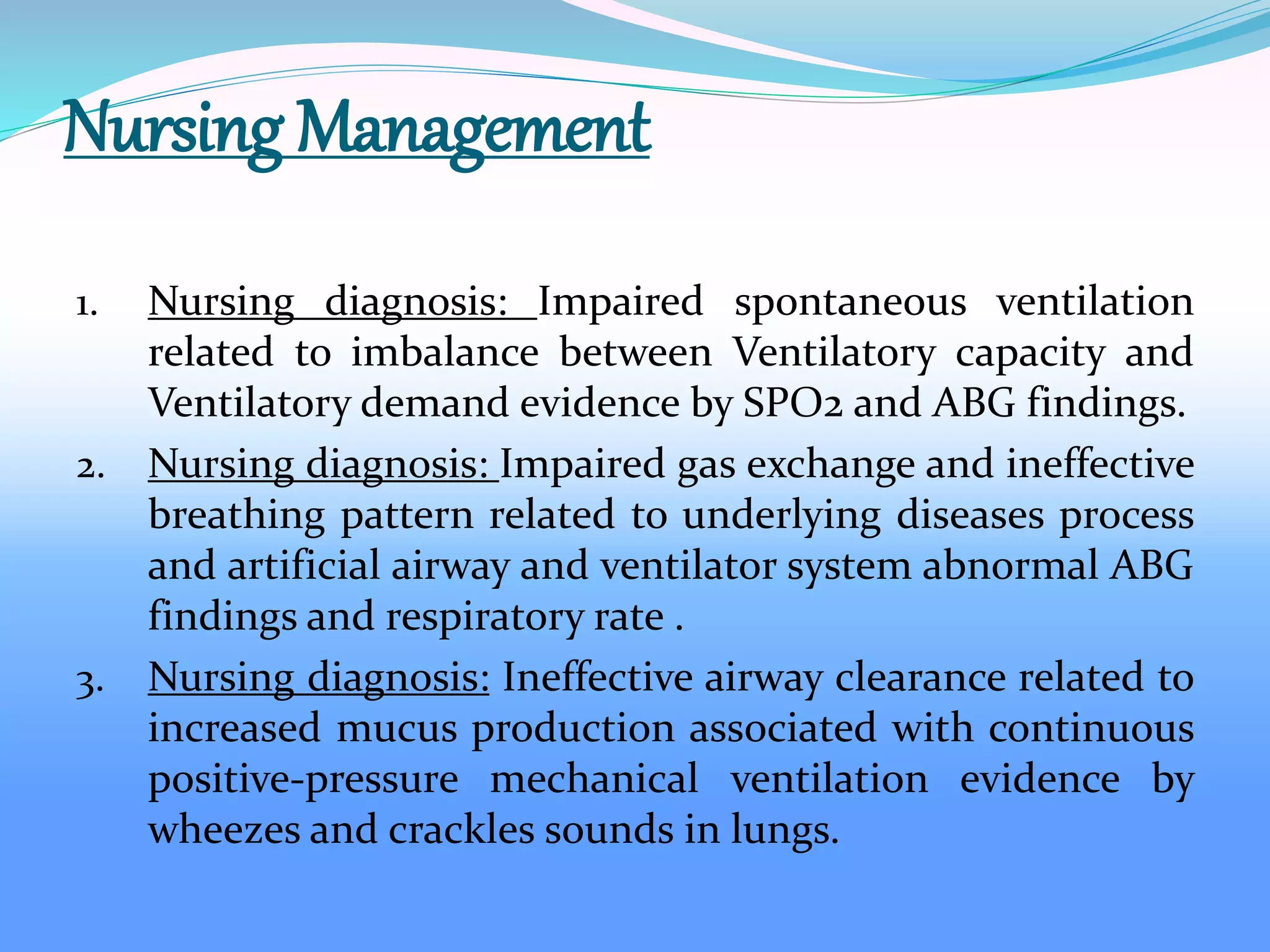 Nursing Management

1. Nursing diagnosis: Impaired spontaneous ventilation related to imbalance between Ventilatory capacity and Ventilatory demand evidence by SPO2 and ABG findings.

2. Nursing diagnosis: Impaired gas exchange and ineffective breathing pattern related to underlying diseases process and artificial airway and ventilator system abnormal ABG findings and respiratory rate .

3. Nursing diagnosis: Ineffective airway clearance related to increased mucus production associated with continuous positive-pressure mechanical ventilation evidence by wheezes and crackles sounds in lungs.